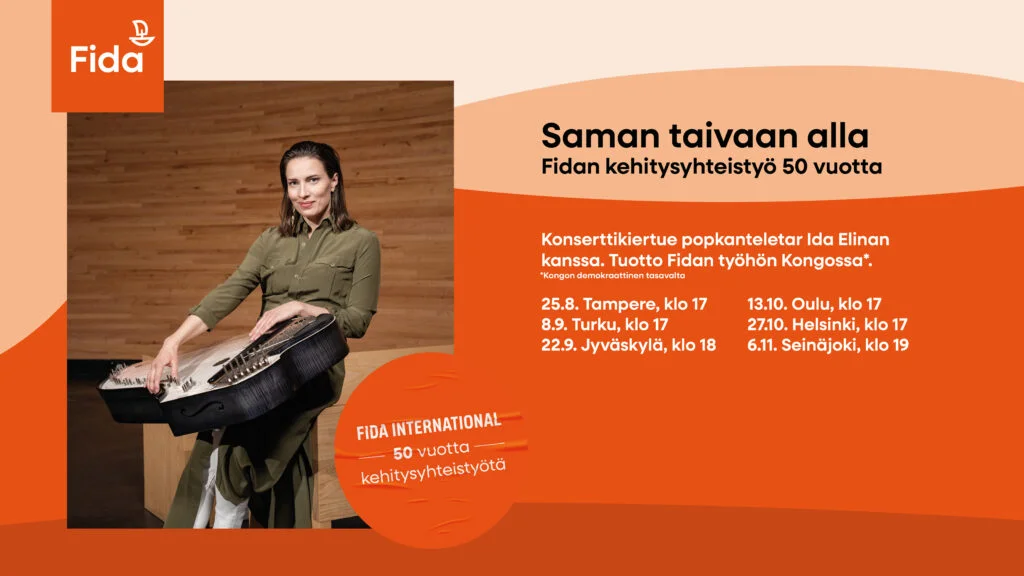 Fida

Saman taivaan alla
Fidan kehitysyhteistyö 50 vuotta

Konserttikiertue popkanteletar Ida Elinan kanssa. Tuotto Fidan työhön Kongossa*.
*Kongon demokraattinen tasavalta

25.8. Tampere, klo 17
8.9. Turku, klo 17
22.9. Jyväskylä, klo 18

13.10. Oulu, klo 17
27.10. Helsinki, klo 17
6.11. Seinäjoki, klo 19

FIDA INTERNATIONAL
50 vuotta
kehitysyhteistyötä